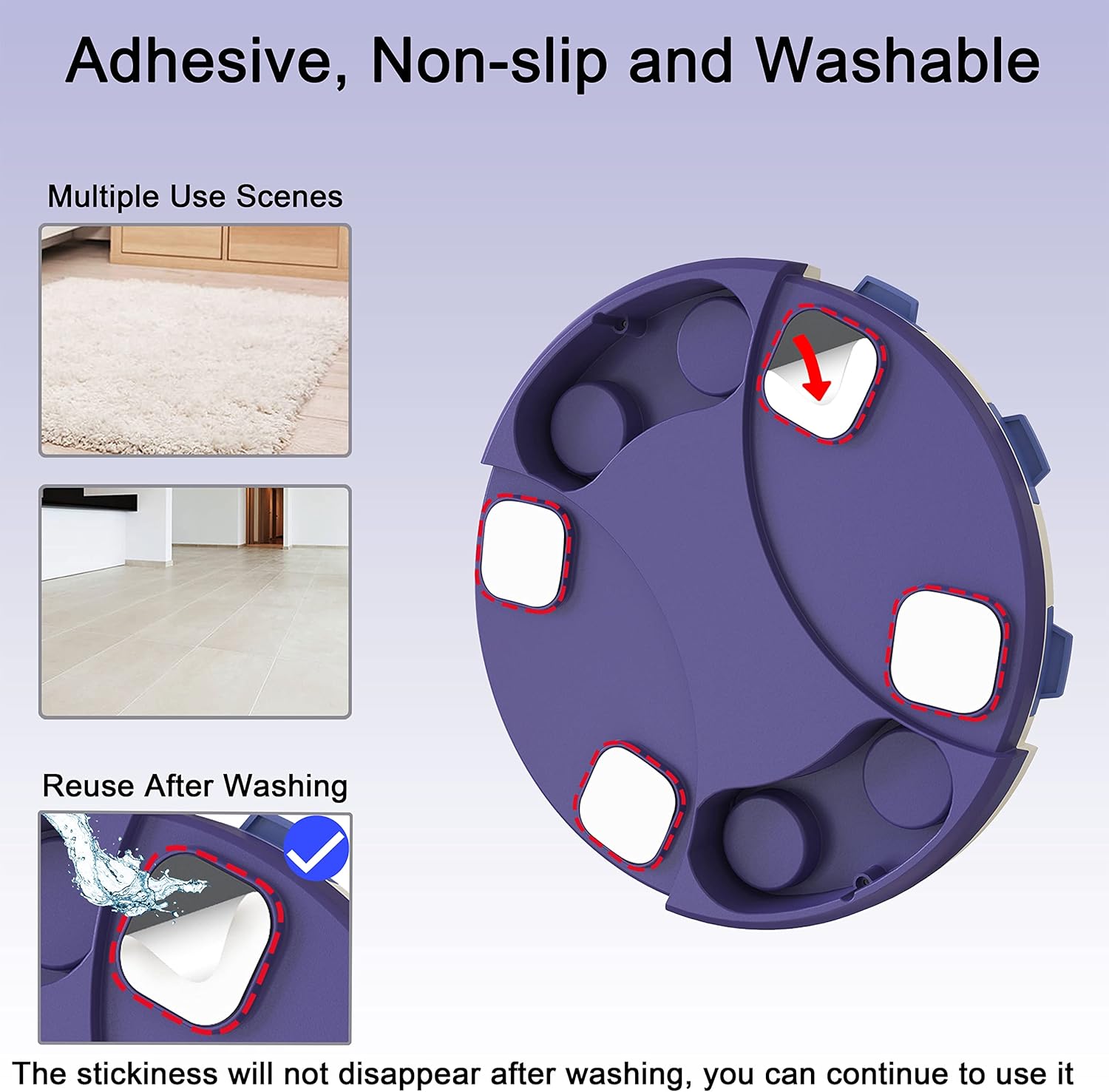 Adhesive, Non-slip and Washable

Multiple Use Scenes

Reuse After Washing

The stickiness will not disappear after washing, you can continue to use it